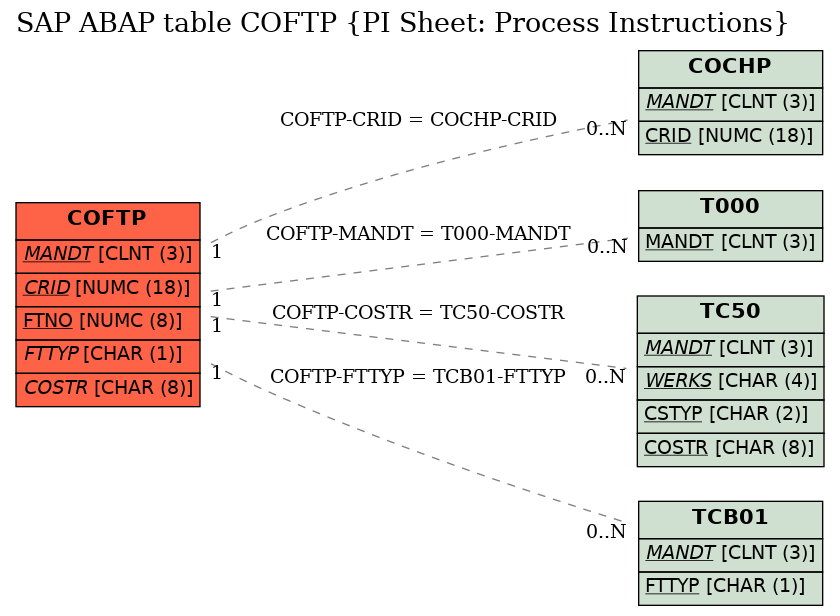 SAP ABAP table COFTP {PI Sheet: Process Instructions}

COFTP
MANDT [CLNT (3)]
CRID [NUMC (18)]
FTNO [NUMC (8)]
FTTYP [CHAR (1)]
COSTR [CHAR (8)]

COFTP-CRID = COCHP-CRID
1
0..N

COFTP-MANDT = T000-MANDT
1
0..N

COFTP-COSTR = TC50-COSTR
1
0..N

COFTP-FTTYP = TCB01-FTTYP
1
0..N

COCHP
MANDT [CLNT (3)]
CRID [NUMC (18)]

T000
MANDT [CLNT (3)]

TC50
MANDT [CLNT (3)]
WERKS [CHAR (4)]
CSTYP [CHAR (2)]
COSTR [CHAR (8)]

TCB01
MANDT [CLNT (3)]
FTTYP [CHAR (1)]